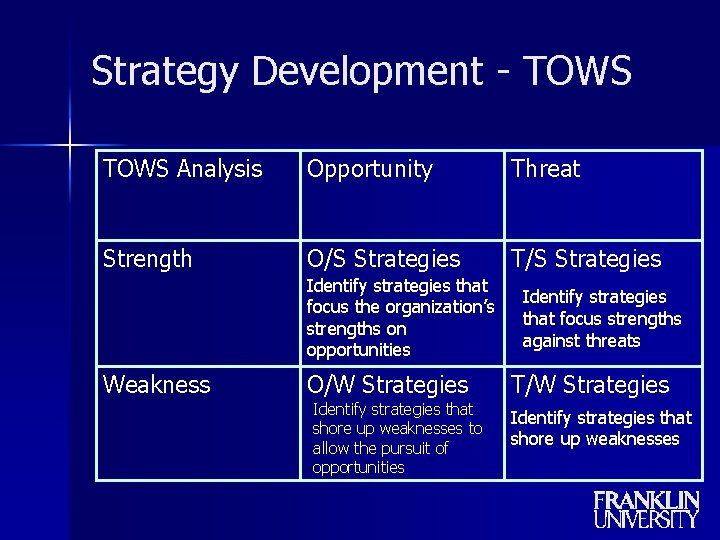 Strategy Development - TOWS

| TOWS Analysis | Opportunity | Threat |
|---|---|---|
| Strength | O/S Strategies Identify strategies that focus the organization's strengths on opportunities | T/S Strategies Identify strategies that focus strengths against threats |
| Weakness | O/W Strategies Identify strategies that shore up weaknesses to allow the pursuit of opportunities | T/W Strategies Identify strategies that shore up weaknesses |

FRANKLIN UNIVERSITY